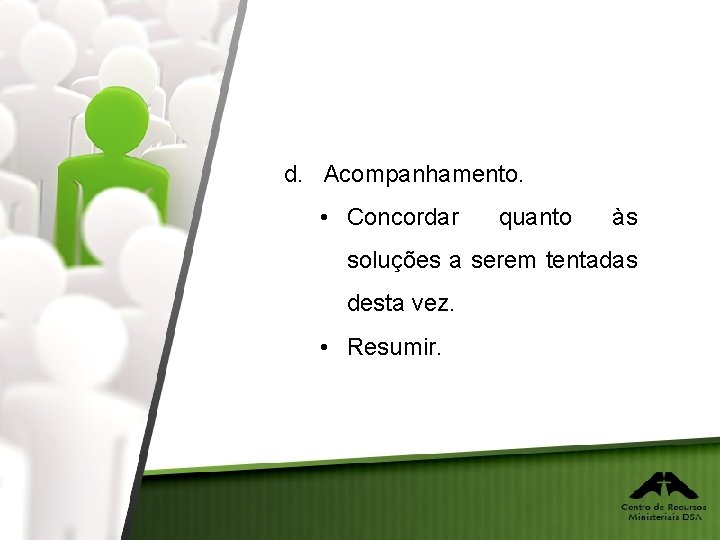 d. Acompanhamento.

• Concordar quanto às soluções a serem tentadas desta vez.

• Resumir.

Centro de Recursos Ministeriais DSA